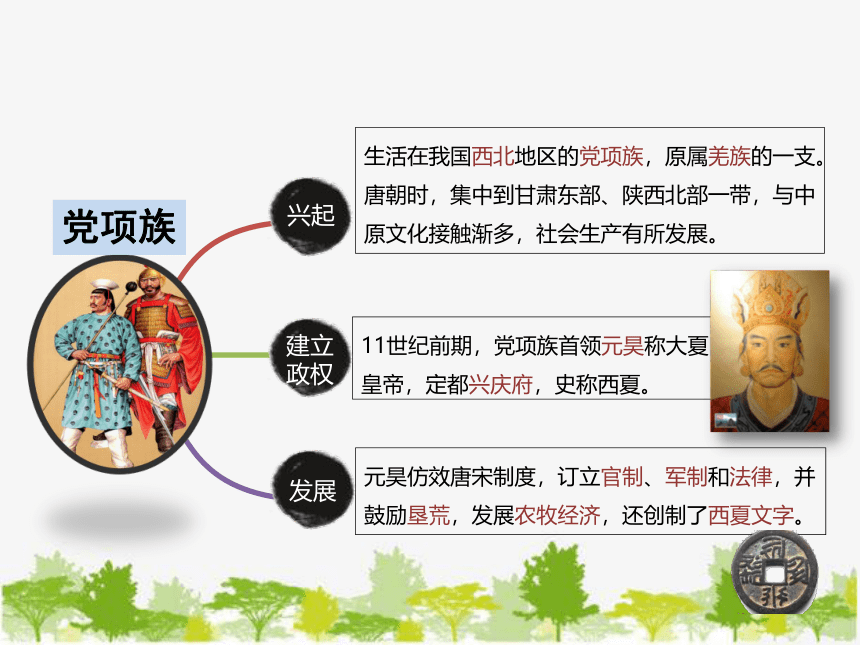 党项族

兴起

生活在我国西北地区的党项族，原属羌族的一支。唐朝时，集中到甘肃东部、陕西北部一带，与中原文化接触渐多，社会生产有所发展。

建立政权

11世纪前期，党项族首领元昊称大夏皇帝，定都兴庆府，史称西夏。

发展

元昊仿效唐宋制度，订立官制、军制和法律，并鼓励垦荒，发展农牧经济，还创制了西夏文字。